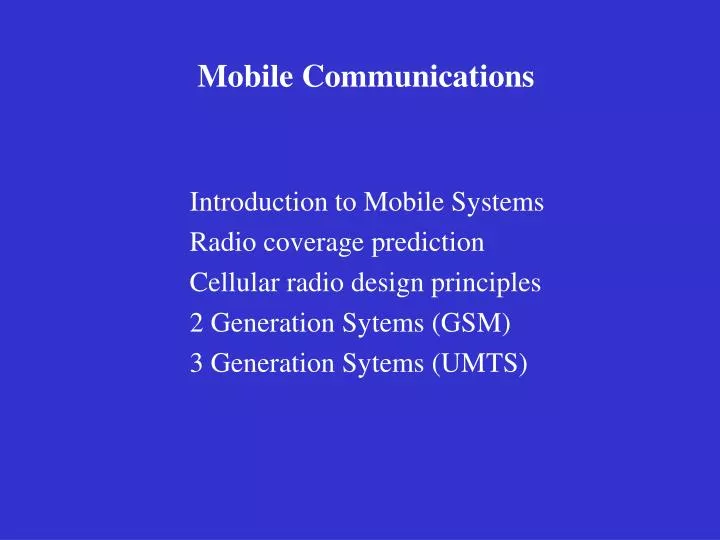 Mobile Communications

Introduction to Mobile Systems
Radio coverage prediction
Cellular radio design principles
2 Generation Sytems (GSM)
3 Generation Sytems (UMTS)